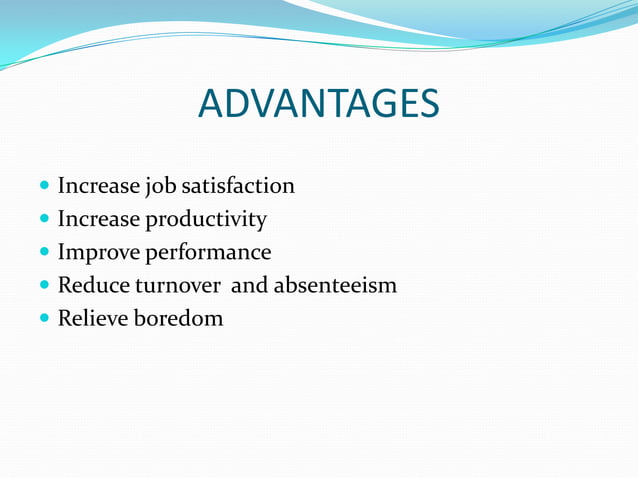 ADVANTAGES

- Increase job satisfaction
- Increase productivity
- Improve performance
- Reduce turnover  and absenteeism
- Relieve boredom